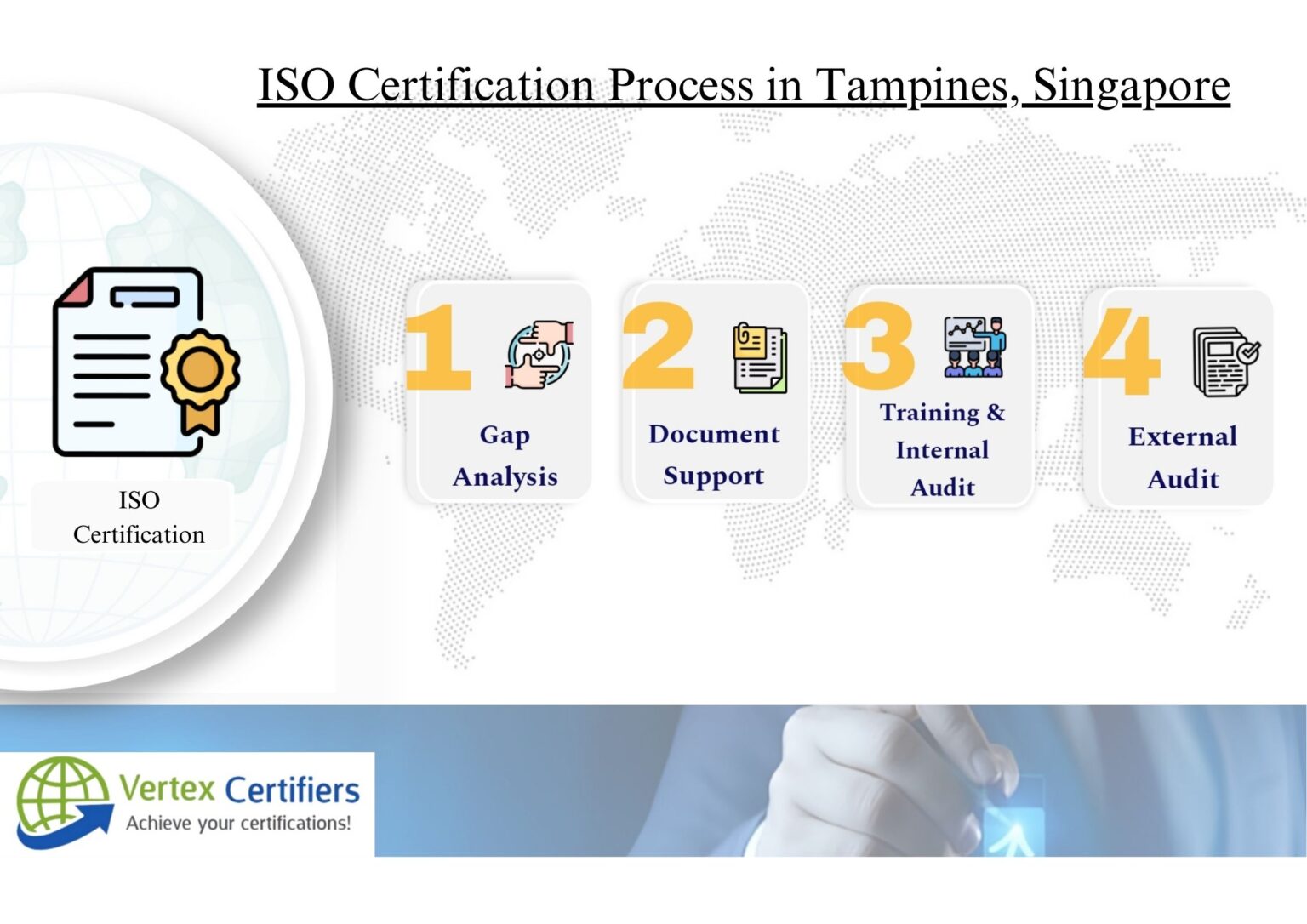 ISO Certification Process in Tampines, Singapore

ISO Certification

1 Gap Analysis

2 Document Support

3 Training & Internal Audit

4 External Audit

Vertex Certifiers
Achieve your certifications!